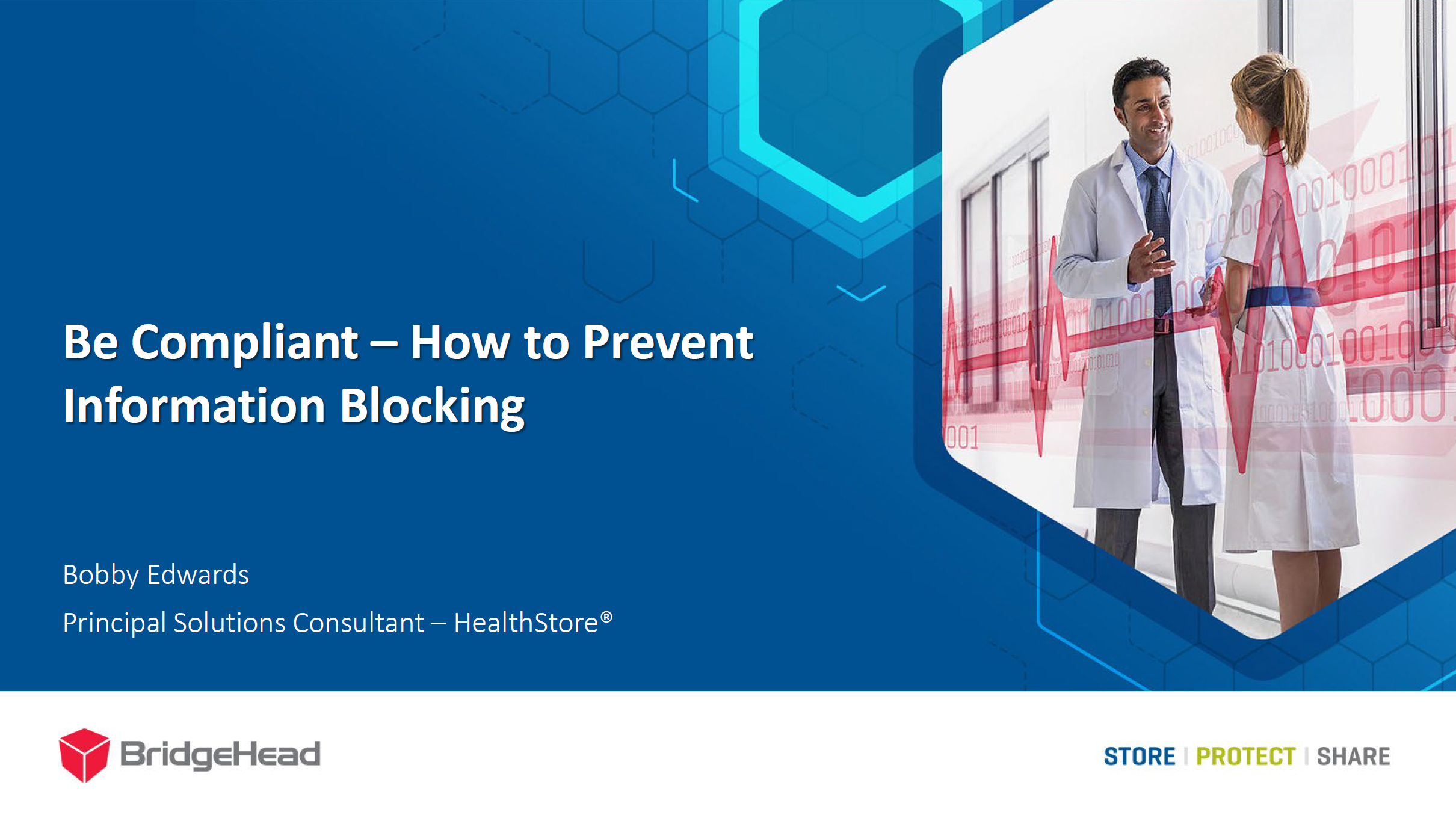 Be Compliant – How to Prevent Information Blocking

Bobby Edwards

Principal Solutions Consultant – HealthStore®

BridgeHead

STORE | PROTECT | SHARE